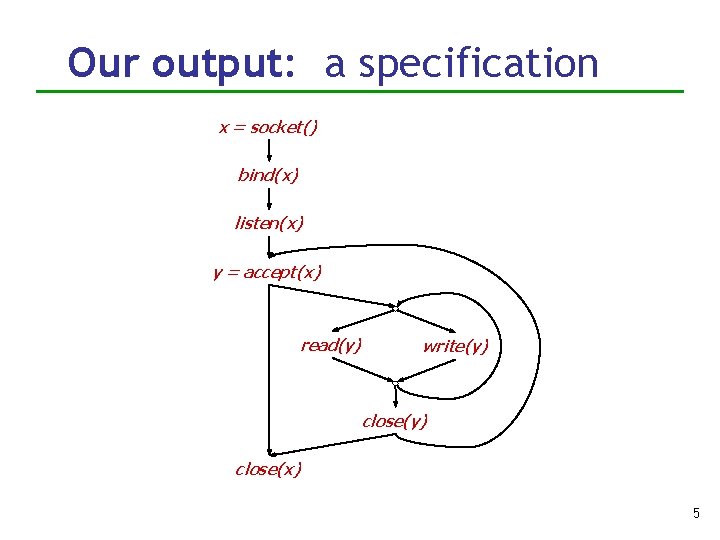 Our output: a specification

x = socket()

bind(x)

listen(x)

y = accept(x)

read(y)

write(y)

close(y)

close(x)

5